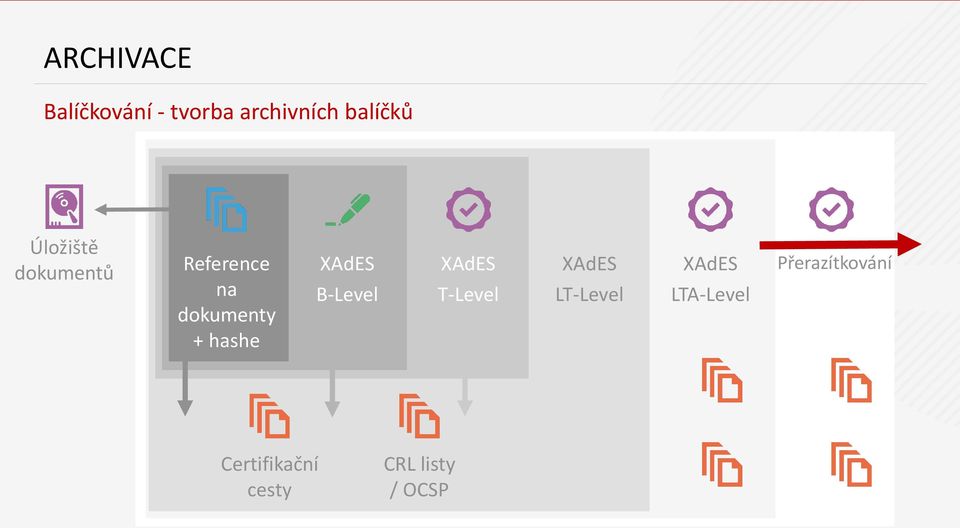 ARCHIVACE

Balíčkování - tvorba archivních balíčků

Úložiště dokumentů

Reference na dokumenty + hashe

XAdES B-Level

XAdES T-Level

XAdES LT-Level

XAdES LTA-Level

Přerazítkování

Certifikační cesty

CRL listy / OCSP